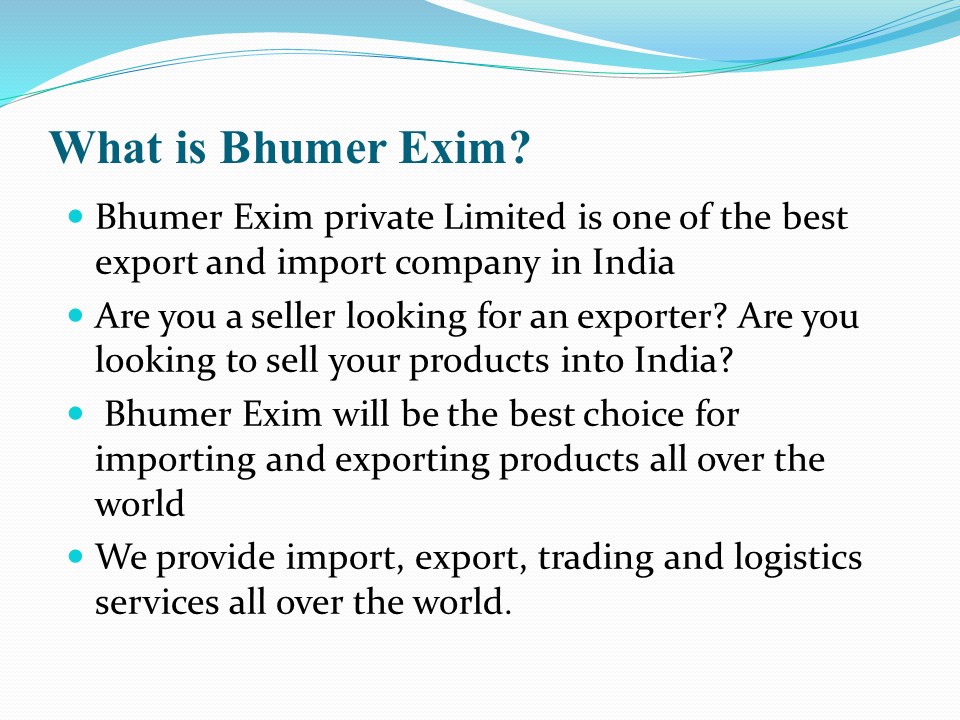 What is Bhumer Exim?

- Bhumer Exim private Limited is one of the best export and import company in India
- Are you a seller looking for an exporter? Are you looking to sell your products into India?
- Bhumer Exim will be the best choice for importing and exporting products all over the world
- We provide import, export, trading and logistics services all over the world.